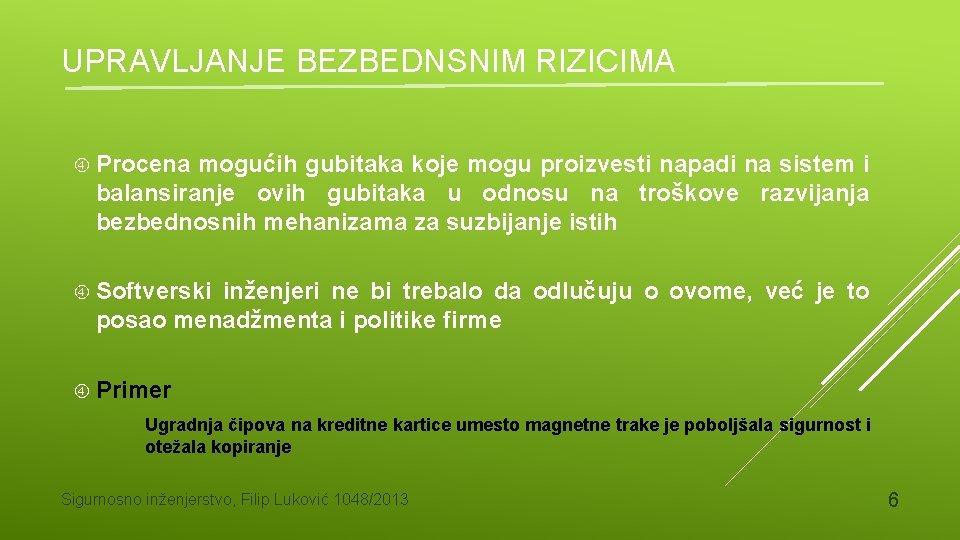 UPRAVLJANJE BEZBEDNSNIM RIZICIMA

Procena mogućih gubitaka koje mogu proizvesti napadi na sistem i balansiranje ovih gubitaka u odnosu na troškove razvijanja bezbednosnih mehanizama za suzbijanje istih

Softverski inženjeri ne bi trebalo da odlučuju o ovome, već je to posao menadžmenta i politike firme

Primer

Ugradnja čipova na kreditne kartice umesto magnetne trake je poboljšala sigurnost i otežala kopiranje

Sigurnosno inženjerstvo, Filip Luković 1048/2013

6